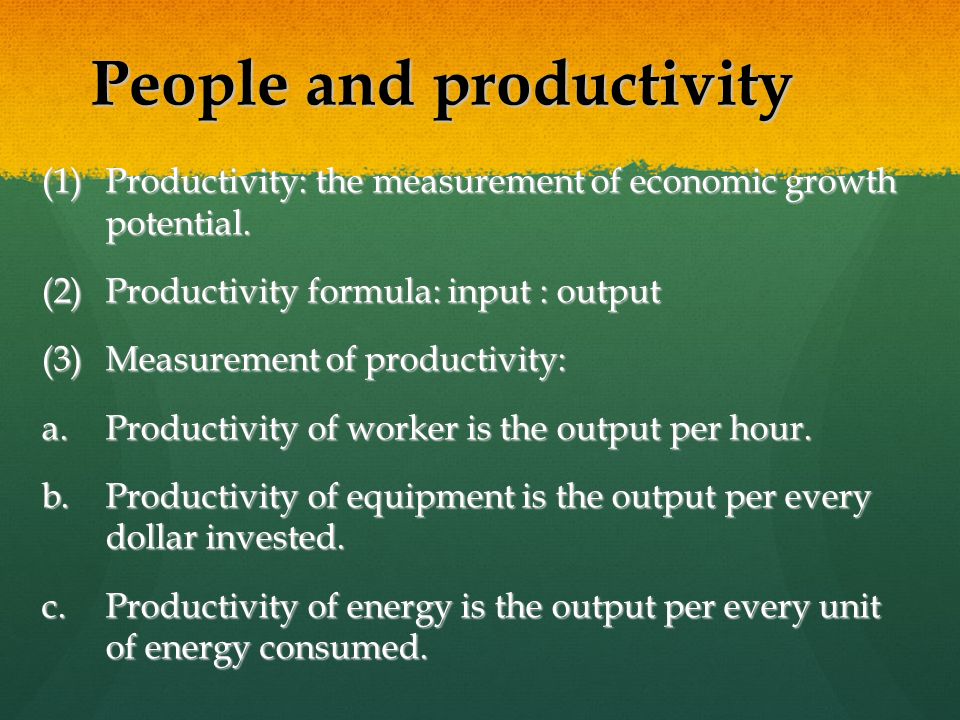 People and productivity

(1) Productivity: the measurement of economic growth potential.

(2) Productivity formula: input : output

(3) Measurement of productivity:

a. Productivity of worker is the output per hour.

b. Productivity of equipment is the output per every dollar invested.

c. Productivity of energy is the output per every unit of energy consumed.